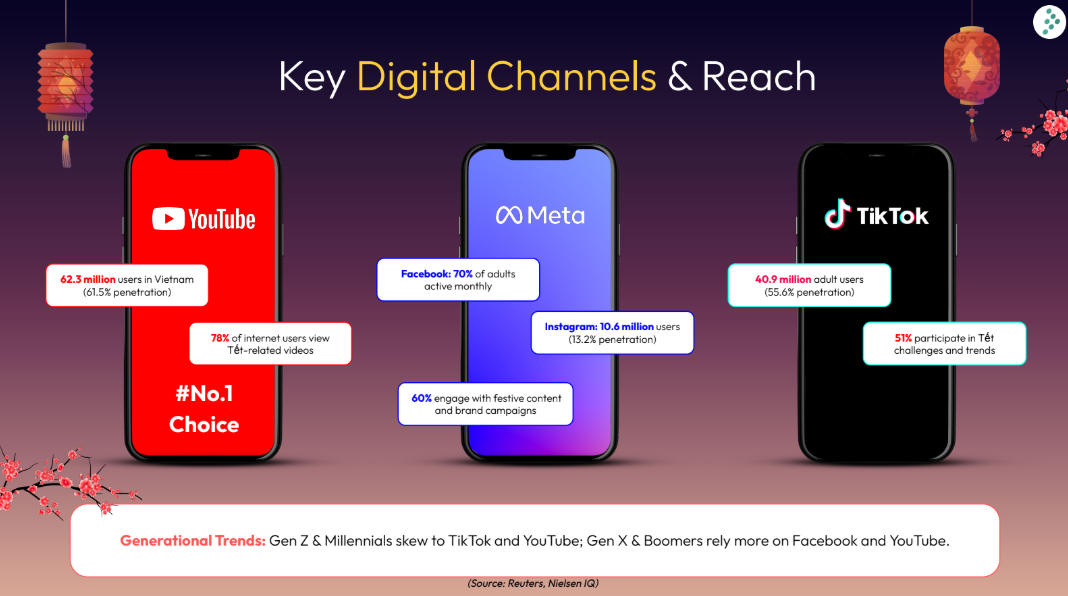 Key Digital Channels & Reach

YouTube

62.3 million users in Vietnam (61.5% penetration)

78% of internet users view Tết-related videos

#No.1 Choice

Meta

Facebook: 70% of adults active monthly

Instagram: 10.6 million users (13.2% penetration)

60% engage with festive content and brand campaigns

TikTok

40.9 million adult users (55.6% penetration)

51% participate in Tết challenges and trends

Generational Trends: Gen Z & Millennials skew to TikTok and YouTube; Gen X & Boomers rely more on Facebook and YouTube.

(Source: Reuters, Nielsen IQ)